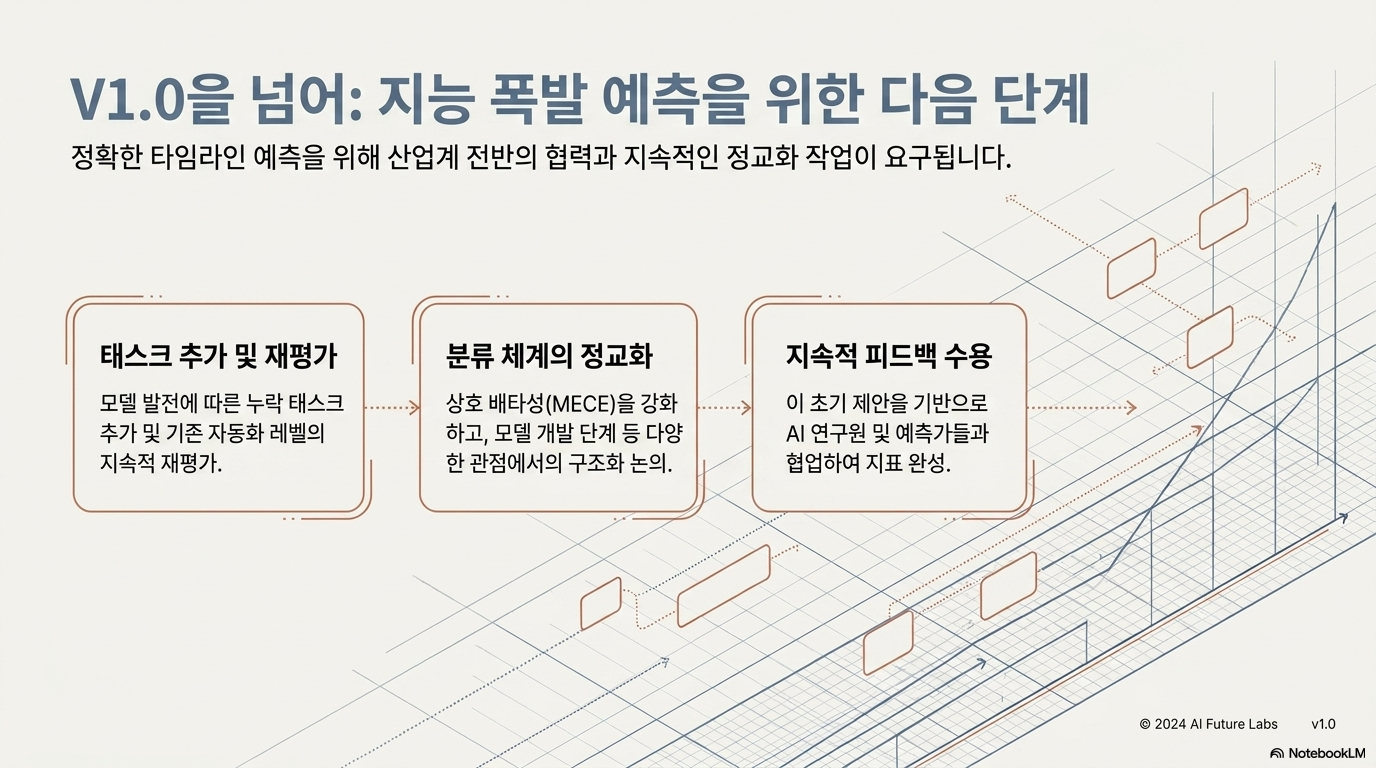 V1.0을 넘어: 지능 폭발 예측을 위한 다음 단계

정확한 타임라인 예측을 위해 산업계 전반의 협력과 지속적인 정교화 작업이 요구됩니다.

태스크 추가 및 재평가

모델 발전에 따른 누락 태스크 추가 및 기존 자동화 레벨의 지속적 재평가.

분류 체계의 정교화

상호 배타성(MECE)을 강화하고, 모델 개발 단계 등 다양한 관점에서의 구조화 논의.

지속적 피드백 수용

이 초기 제안을 기반으로 AI 연구원 및 예측가들과 협업하여 지표 완성.

© 2024 AI Future Labs v1.0

NotebookLM